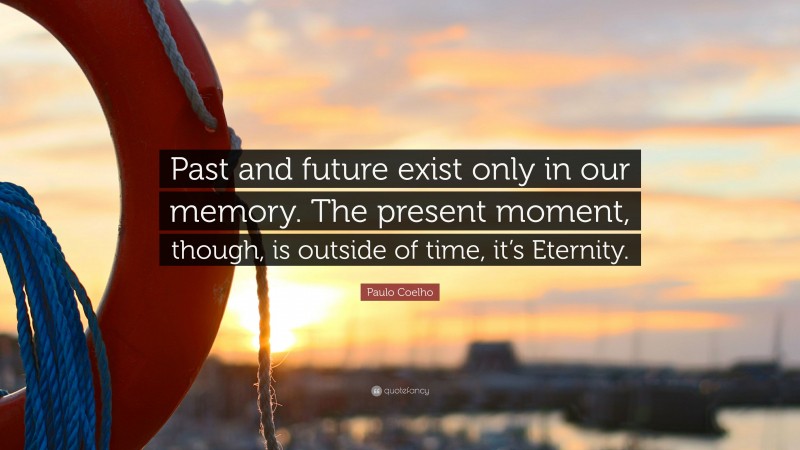 Past and future exist only in our memory. The present moment, though, is outside of time, it's Eternity.

Paulo Coelho

quotefancy